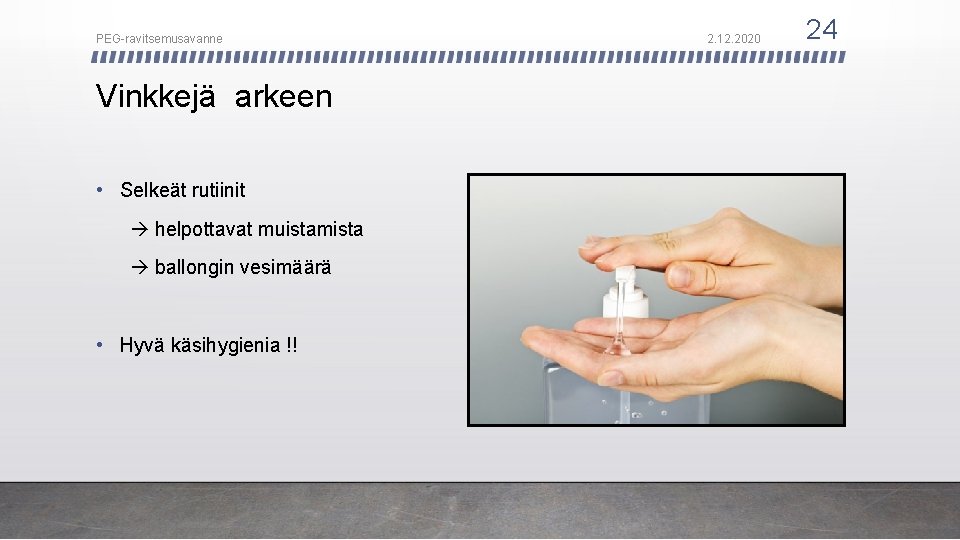 PEG-ravitsemusavanne

2.12.2020

24

Vinkkejä arkeen

• Selkeät rutiinit

→ helpottavat muistamista

→ ballongin vesimäärä

• Hyvä käsihygienia !!